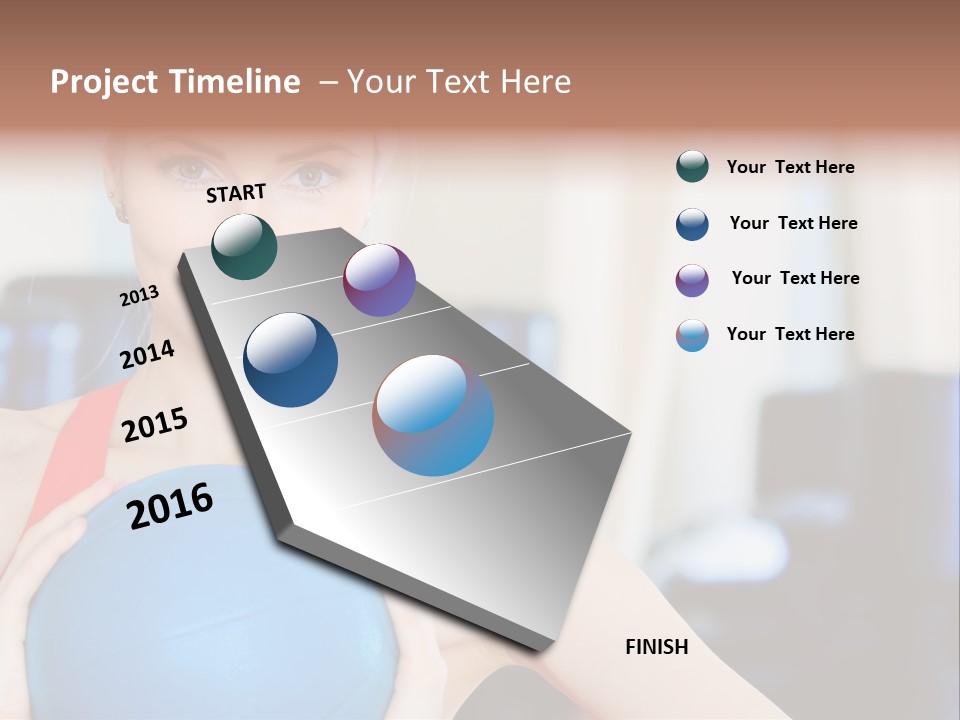 Project Timeline – Your Text Here

START

2013

2014

2015

2016

FINISH

Your Text Here

Your Text Here

Your Text Here

Your Text Here